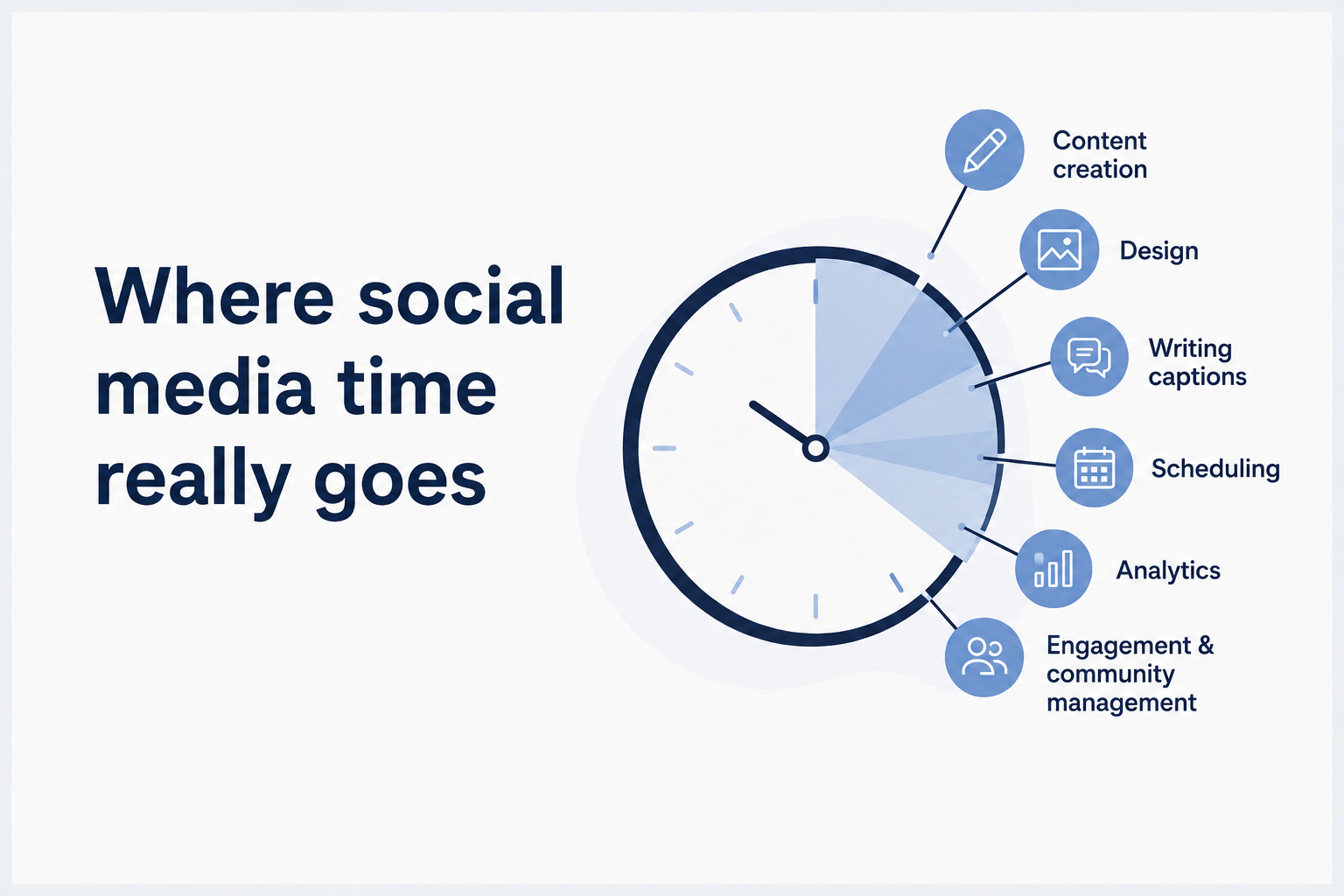 Where social media time really goes

Content creation

Design

Writing captions

Scheduling

Analytics

Engagement & community management